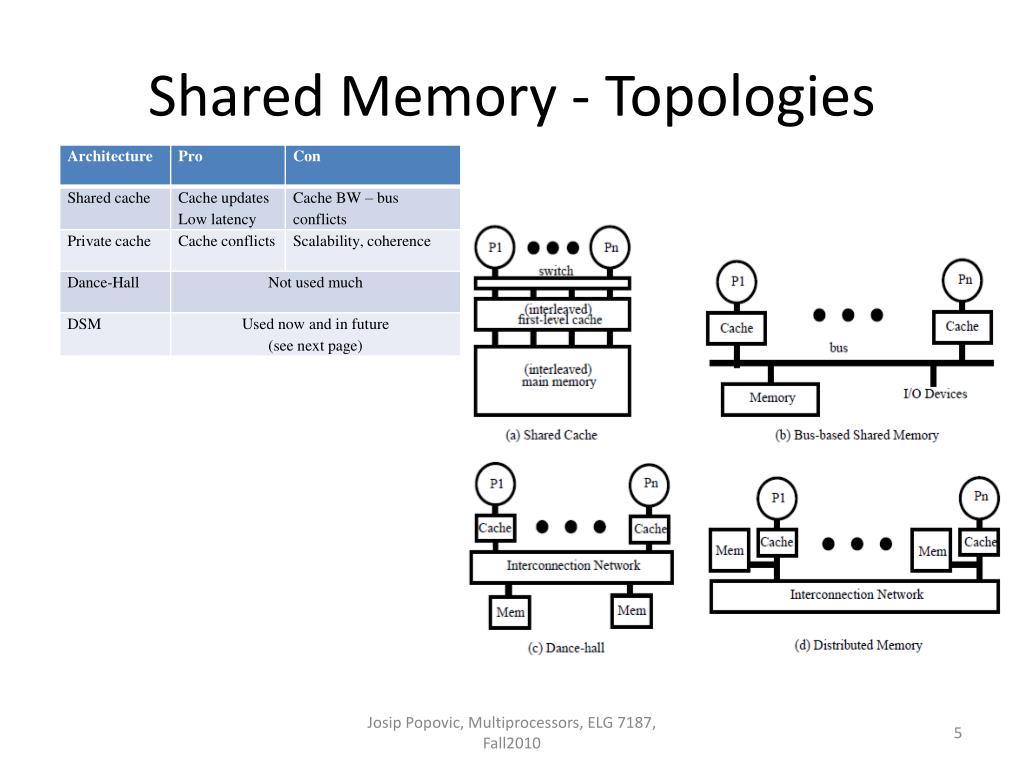 Shared Memory - Topologies

| Architecture | Pro | Con |
|---|---|---|
| Shared cache | Cache updates Low latency | Cache BW – bus conflicts |
| Private cache | Cache conflicts | Scalability, coherence |
| Dance-Hall | Not used much | |
| DSM | Used now and in future (see next page) | |

P1
Pn
switch
(interleaved) first-level cache
(interleaved) main memory
(a) Shared Cache

P1
Pn
Cache
Cache
bus
Memory
I/O Devices
(b) Bus-based Shared Memory

P1
Pn
Cache
Cache
Interconnection Network
Mem
Mem
(c) Dance-hall

P1
Pn
Mem
Cache
Mem
Cache
Interconnection Network
(d) Distributed Memory

Josip Popovic, Multiprocessors, ELG 7187, Fall2010

5